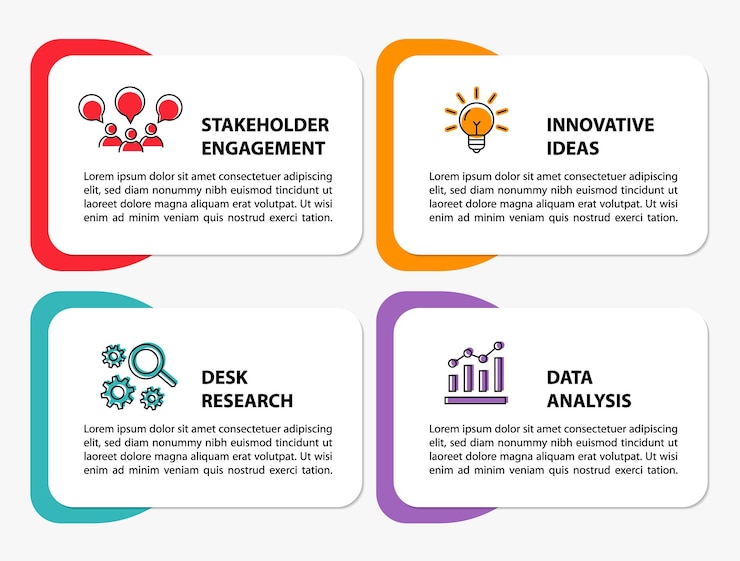 STAKEHOLDER ENGAGEMENT

Lorem ipsum dolor sit amet consectetuer adipiscing elit, sed diam nonummy nibh euismod tincidunt ut laoreet dolore magna aliquam erat volutpat. Ut wisi enim ad minim veniam quis nostrud exerci tation.

INNOVATIVE IDEAS

Lorem ipsum dolor sit amet consectetuer adipiscing elit, sed diam nonummy nibh euismod tincidunt ut laoreet dolore magna aliquam erat volutpat. Ut wisi enim ad minim veniam quis nostrud exerci tation.

DESK RESEARCH

Lorem ipsum dolor sit amet consectetuer adipiscing elit, sed diam nonummy nibh euismod tincidunt ut laoreet dolore magna aliquam erat volutpat. Ut wisi enim ad minim veniam quis nostrud exerci tation.

DATA ANALYSIS

Lorem ipsum dolor sit amet consectetuer adipiscing elit, sed diam nonummy nibh euismod tincidunt ut laoreet dolore magna aliquam erat volutpat. Ut wisi enim ad minim veniam quis nostrud exerci tation.